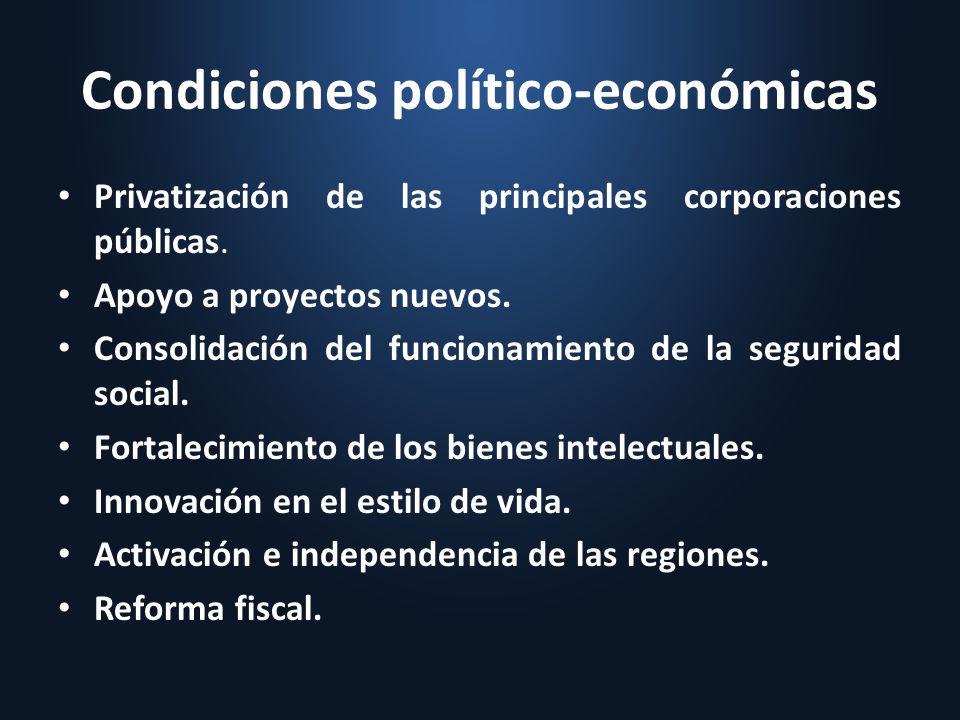 Condiciones político-económicas

• Privatización de las principales corporaciones públicas.
• Apoyo a proyectos nuevos.
• Consolidación del funcionamiento de la seguridad social.
• Fortalecimiento de los bienes intelectuales.
• Innovación en el estilo de vida.
• Activación e independencia de las regiones.
• Reforma fiscal.